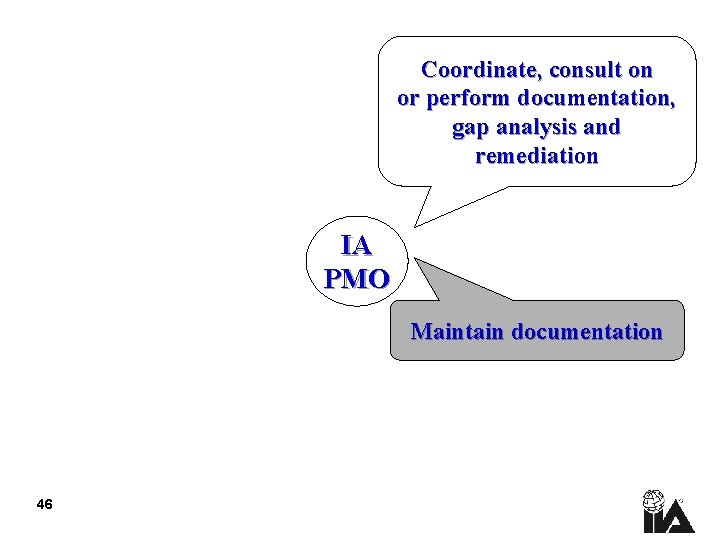 Coordinate, consult on or perform documentation, gap analysis and remediation

IA
PMO

Maintain documentation

46

IIA